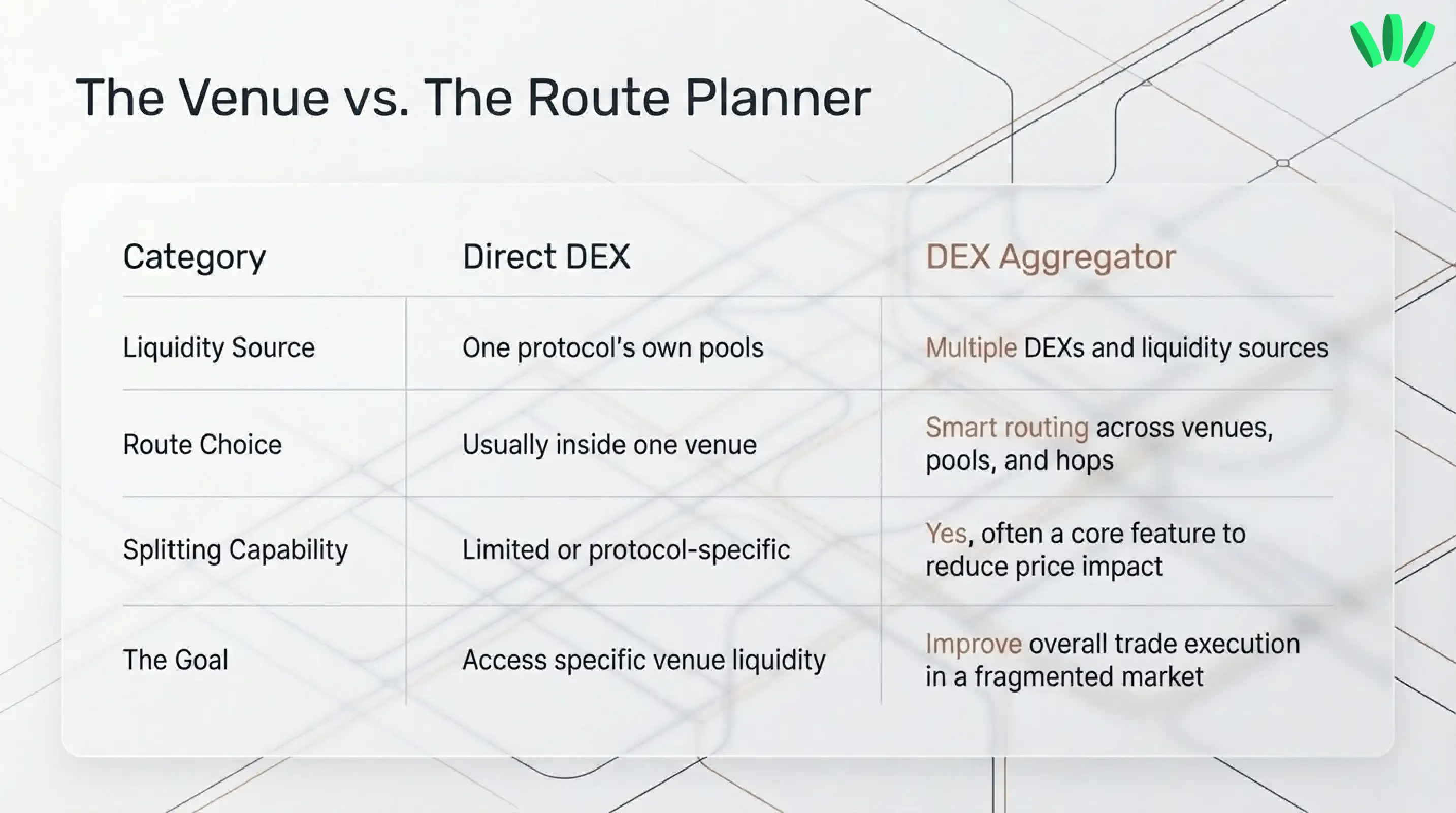 The Venue vs. The Route Planner

| Category | Direct DEX | DEX Aggregator |
|---|---|---|
| Liquidity Source | One protocol's own pools | Multiple DEXs and liquidity sources |
| Route Choice | Usually inside one venue | Smart routing across venues, pools, and hops |
| Splitting Capability | Limited or protocol-specific | Yes, often a core feature to reduce price impact |
| The Goal | Access specific venue liquidity | Improve overall trade execution in a fragmented market |